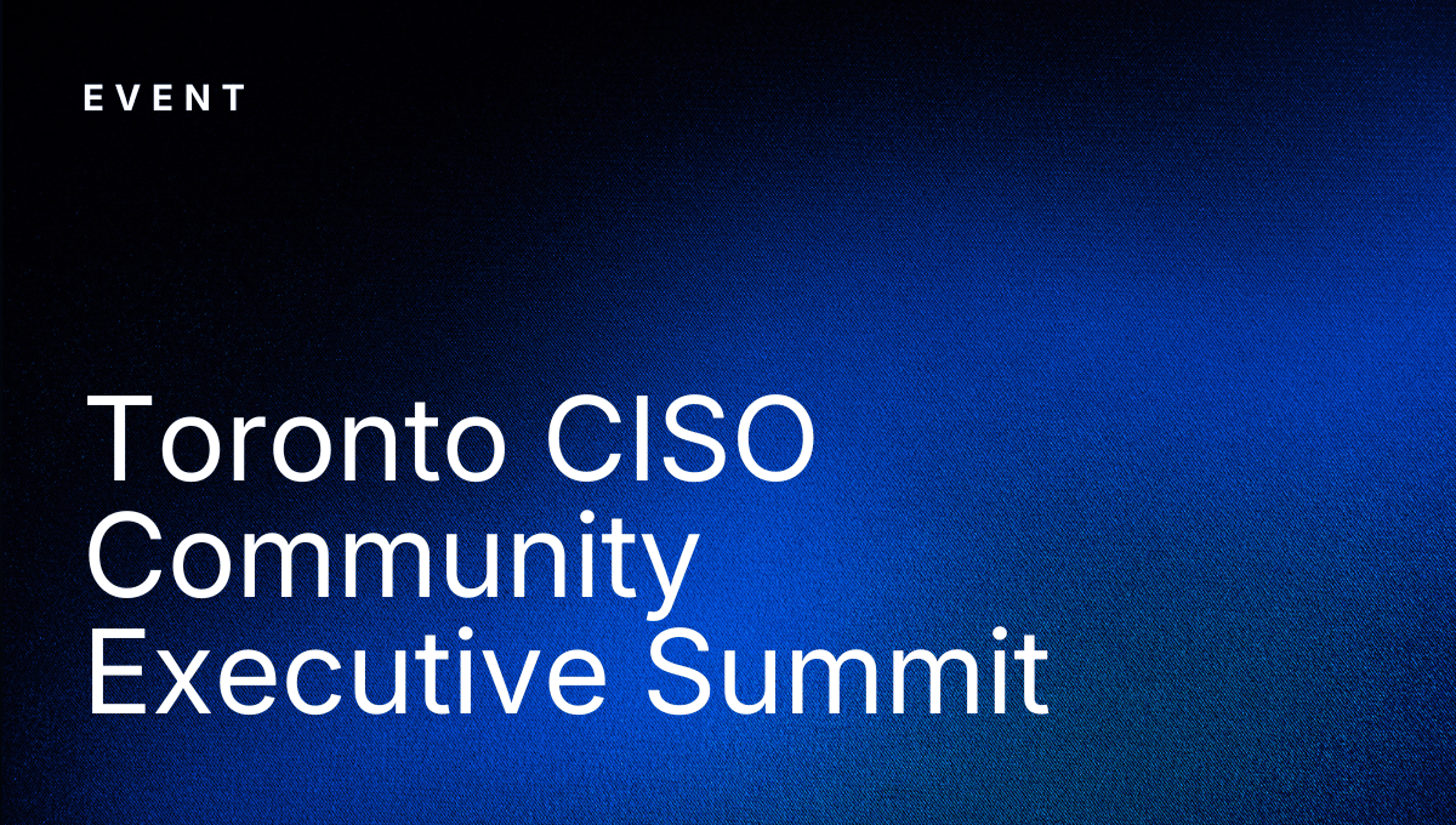 EVENT

Toronto CISO Community Executive Summit